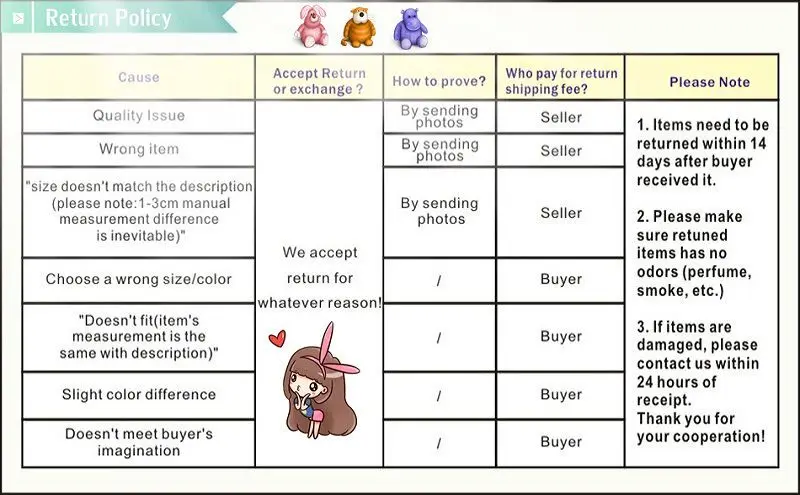 Return Policy

| Cause | Accept Return or exchange ? | How to prove? | Who pay for return shipping fee? | Please Note |
|---|---|---|---|---|
| Quality Issue | We accept return for whatever reason! | By sending photos | Seller | 1. Items need to be returned within 14 days after buyer received it. 2. Please make sure retuned items has no odors (perfume, smoke, etc.) 3. If items are damaged, please contact us within 24 hours of receipt. Thank you for your cooperation! |
| Wrong item | | By sending photos | Seller | |
| "size doesn't match the description (please note:1-3cm manual measurement difference is inevitable)" | | By sending photos | Seller | |
| Choose a wrong size/color | | / | Buyer | |
| "Doesn't fit(item's measurement is the same with description)" | | / | Buyer | |
| Slight color difference | | / | Buyer | |
| Doesn't meet buyer's imagination | | / | Buyer | |